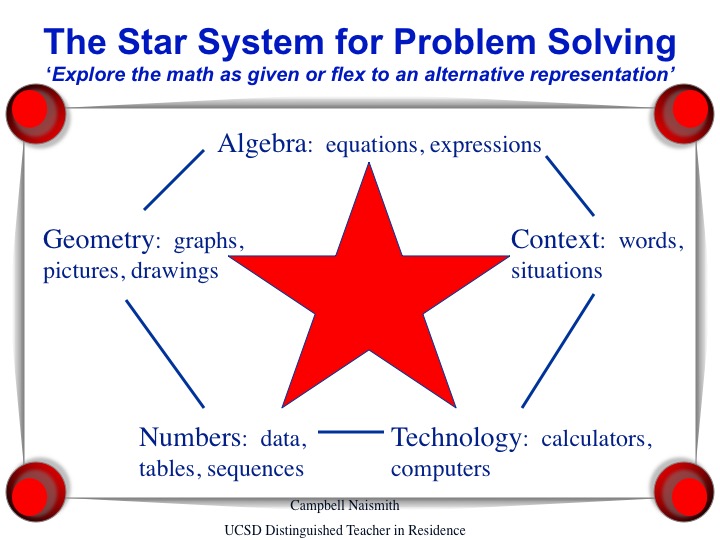 The Star System for Problem Solving
'Explore the math as given or flex to an alternative representation'

Algebra: equations, expressions

Geometry: graphs, pictures, drawings

Context: words, situations

Numbers: data, tables, sequences

Technology: calculators, computers

Campbell Naismith
UCSD Distinguished Teacher in Residence